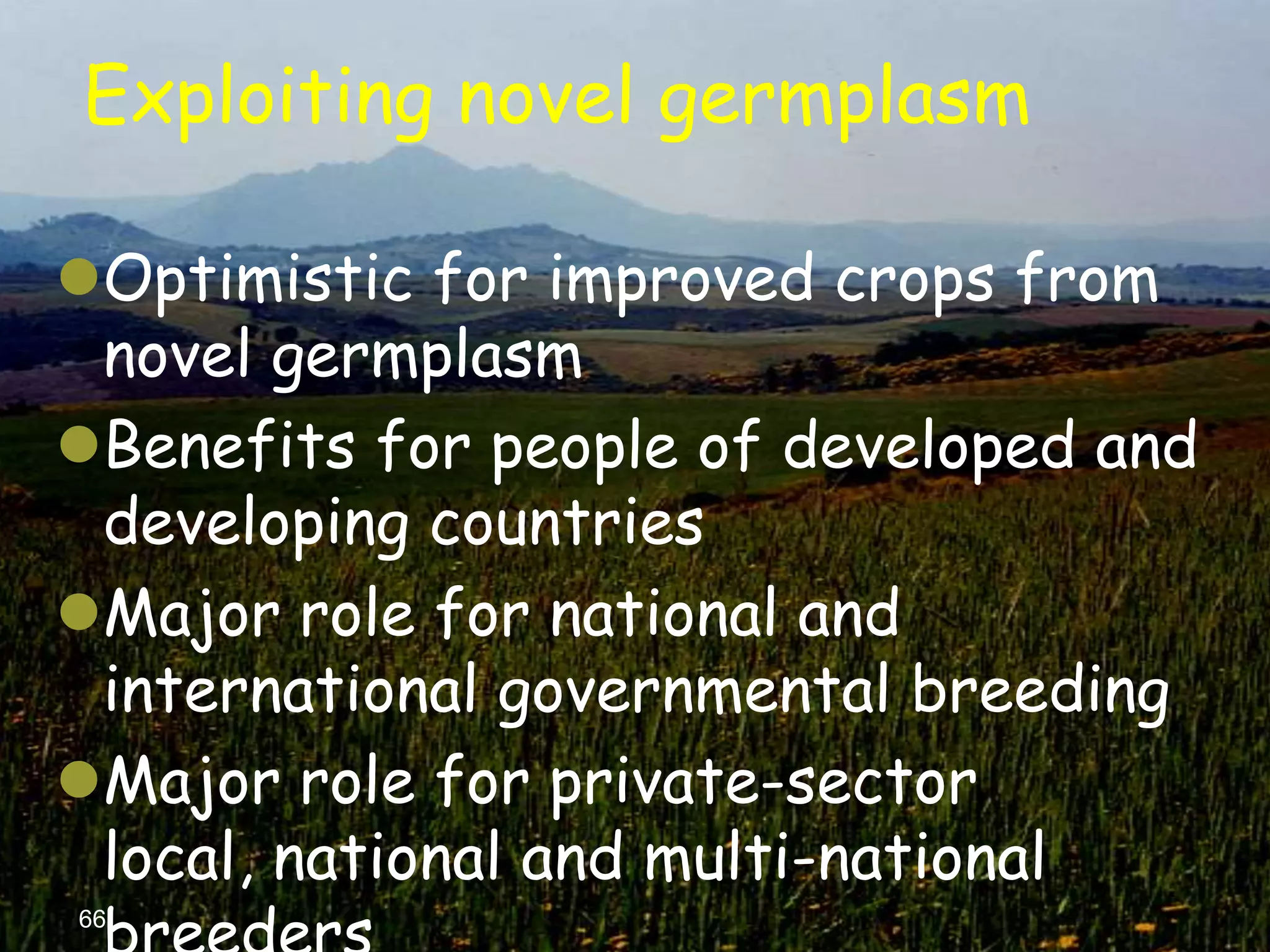 Exploiting novel germplasm

Optimistic for improved crops from novel germplasm

Benefits for people of developed and developing countries

Major role for national and international governmental breeding

Major role for private-sector local, national and multi-national breeders

66